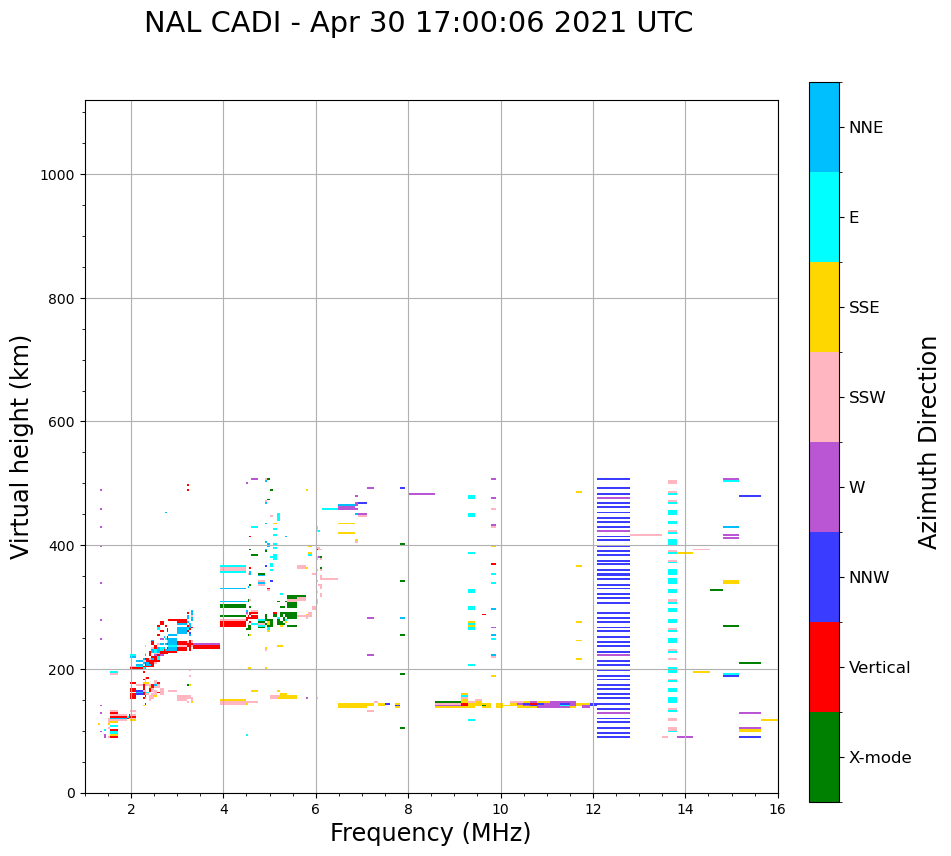 NAL CADI - Apr 30 17:00:06 2021 UTC

Virtual height (km)

1000
800
600
400
200
0

2
4
6
8
10
12
14
16

Frequency (MHz)

NNE
E
SSE
SSW
W
NNW
Vertical
X-mode

Azimuth Direction